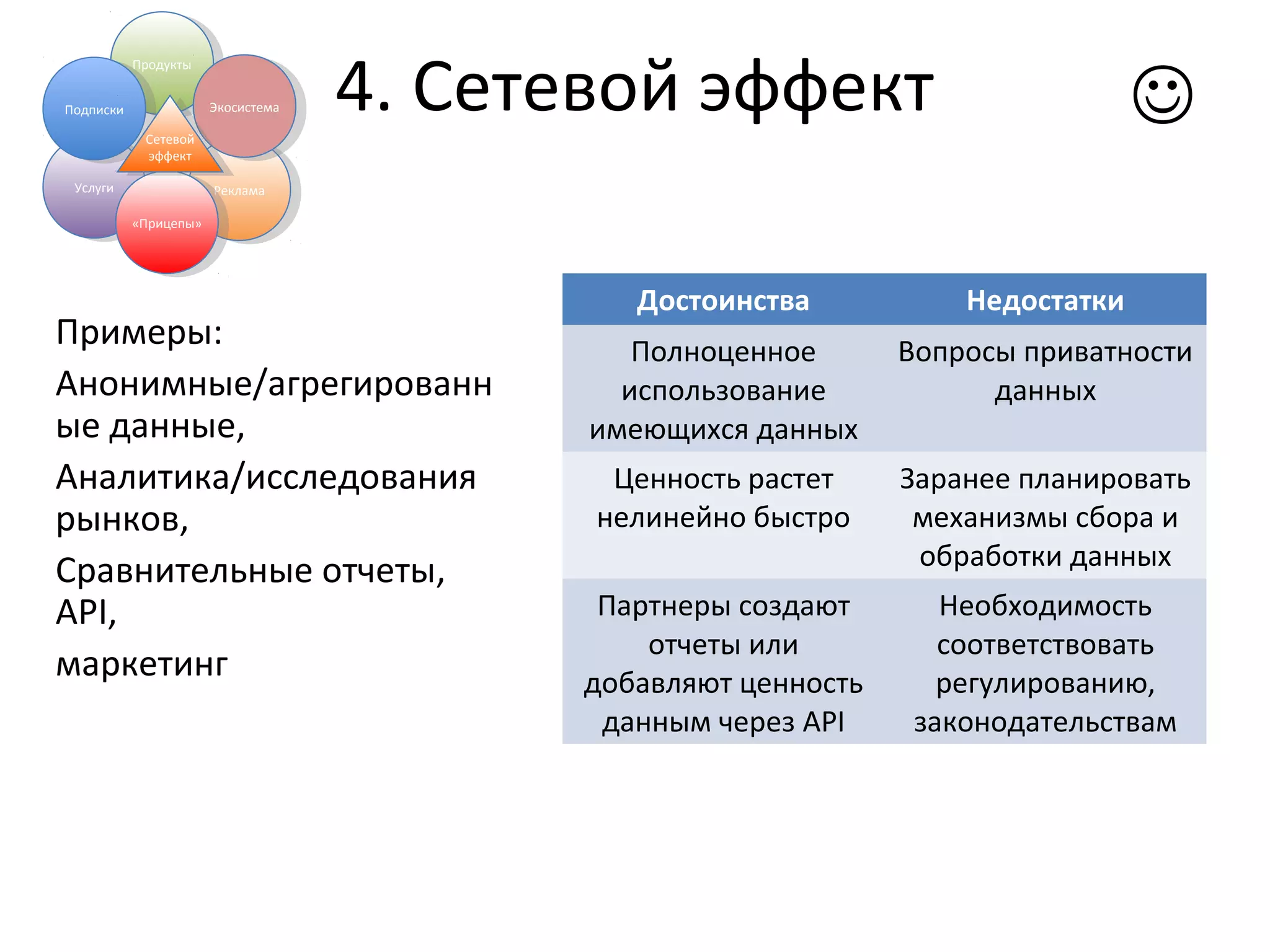 Продукты
Подписки
Экосистема
Сетевой эффект
Услуги
Реклама
«Прицепы»

4. Сетевой эффект ☺

Примеры:

Анонимные/агрегированные данные,

Аналитика/исследования рынков,

Сравнительные отчеты, API,

маркетинг

| Достоинства | Недостатки |
|---|---|
| Полноценное использование имеющихся данных | Вопросы приватности данных |
| Ценность растет нелинейно быстро | Заранее планировать механизмы сбора и обработки данных |
| Партнеры создают отчеты или добавляют ценность данным через API | Необходимость соответствовать регулированию, законодательствам |